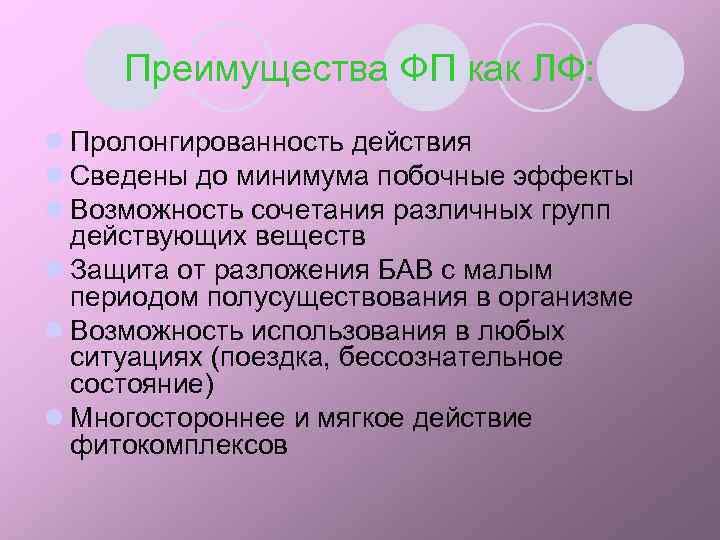 Преимущества ФП как ЛФ:

Пролонгированность действия

Сведены до минимума побочные эффекты

Возможность сочетания различных групп действующих веществ

Защита от разложения БАВ с малым периодом полусуществования в организме

Возможность использования в любых ситуациях (поездка, бессознательное состояние)

Многостороннее и мягкое действие фитокомплексов